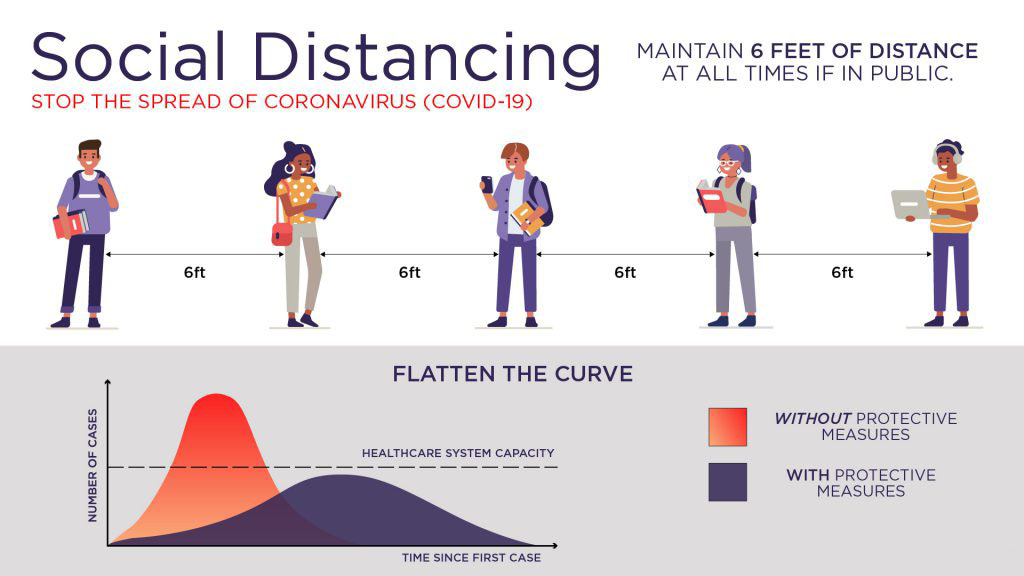 Social Distancing
STOP THE SPREAD OF CORONAVIRUS (COVID-19)

MAINTAIN 6 FEET OF DISTANCE AT ALL TIMES IF IN PUBLIC.

6ft
6ft
6ft
6ft

FLATTEN THE CURVE

NUMBER OF CASES
HEALTHCARE SYSTEM CAPACITY
TIME SINCE FIRST CASE

WITHOUT PROTECTIVE MEASURES

WITH PROTECTIVE MEASURES